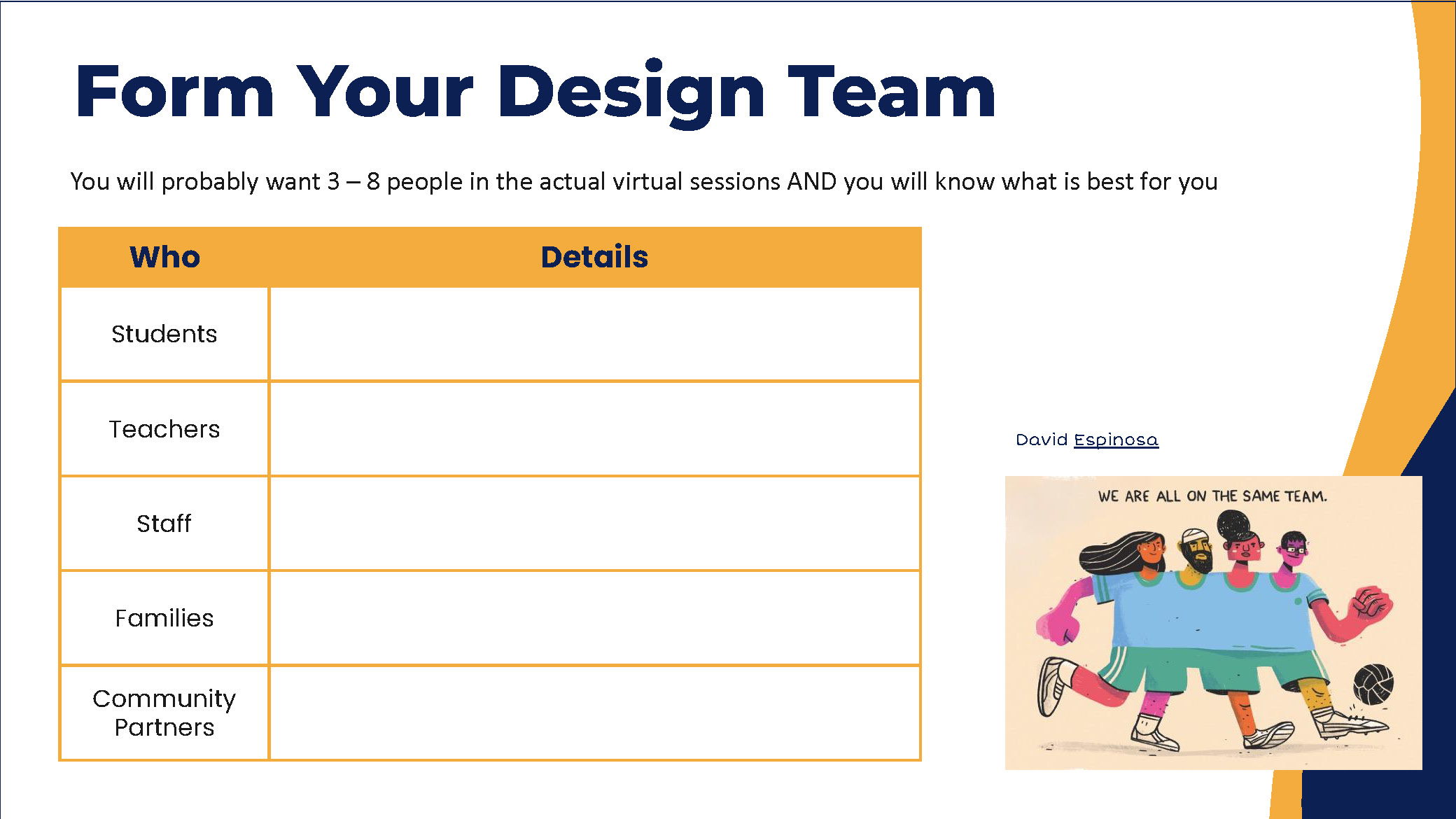 Form Your Design Team

You will probably want 3 – 8 people in the actual virtual sessions AND you will know what is best for you

| Who | Details |
|---|---|
| Students | |
| Teachers | |
| Staff | |
| Families | |
| Community Partners | |

David Espinosa

WE ARE ALL ON THE SAME TEAM.